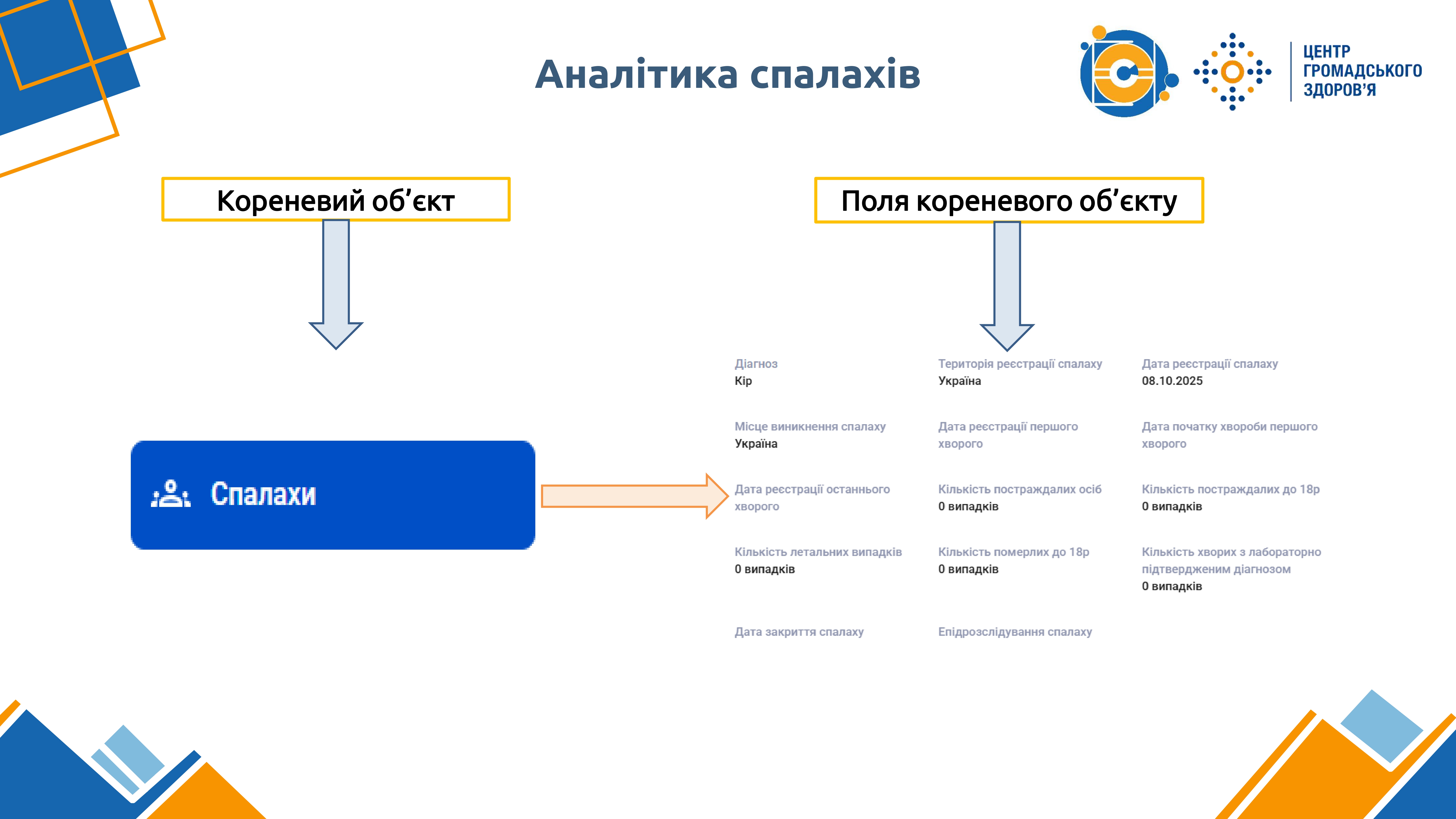 Аналітика спалахів

ЦЕНТР ГРОМАДСЬКОГО ЗДОРОВ'Я

Кореневий об'єкт

Поля кореневого об'єкту

Спалахи

Діагноз
Кір

Територія реєстрації спалаху
Україна

Дата реєстрації спалаху
08.10.2025

Місце виникнення спалаху
Україна

Дата реєстрації першого хворого

Дата початку хвороби першого хворого

Дата реєстрації останнього хворого

Кількість постраждалих осіб
0 випадків

Кількість постраждалих до 18р
0 випадків

Кількість летальних випадків
0 випадків

Кількість померлих до 18р
0 випадків

Кількість хворих з лабораторно підтвердженим діагнозом
0 випадків

Дата закриття спалаху

Епідрозслідування спалаху